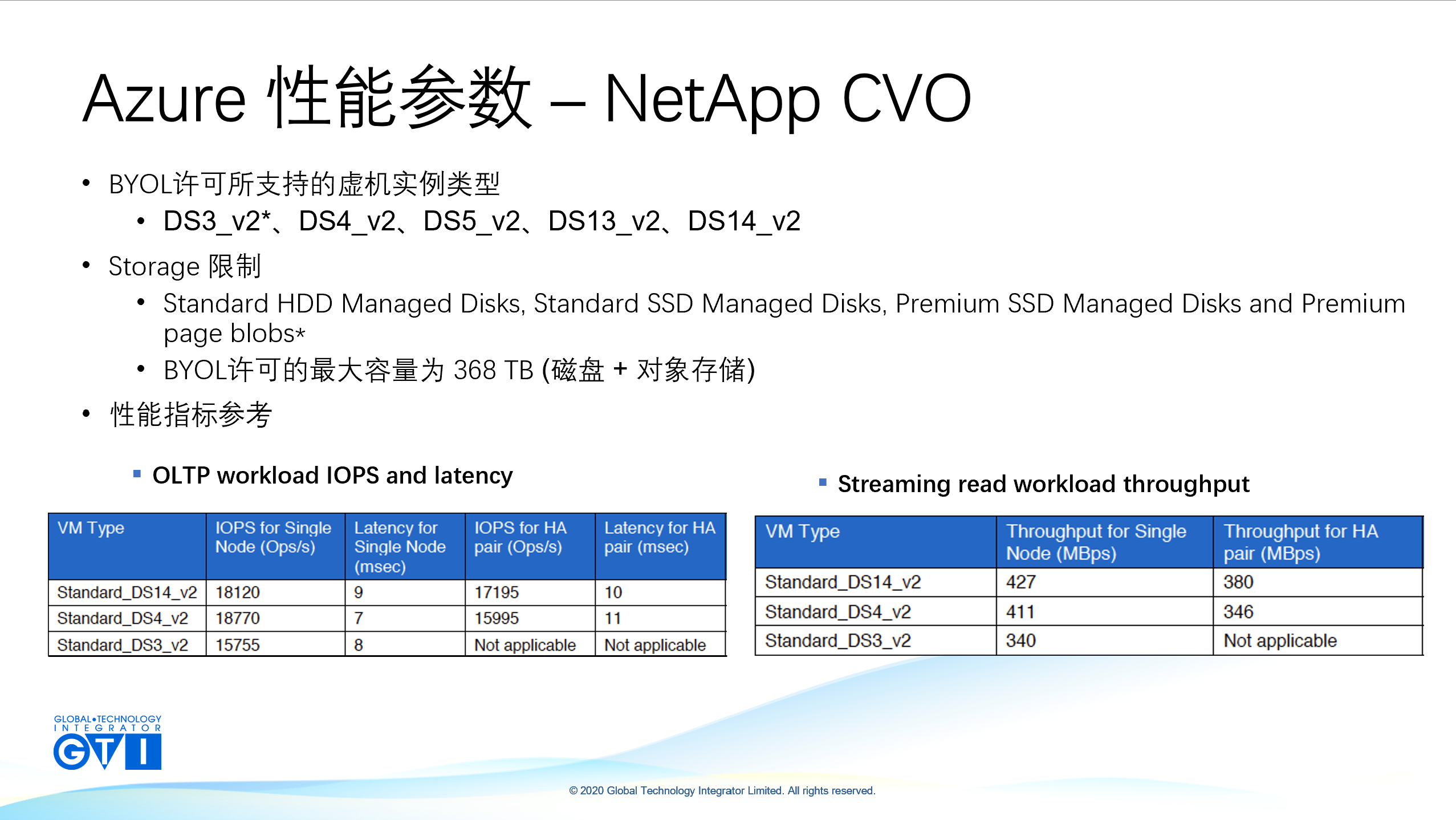 Azure 性能参数 – NetApp CVO

• BYOL许可所支持的虚机实例类型
  • DS3_v2*、DS4_v2、DS5_v2、DS13_v2、DS14_v2
• Storage 限制
  • Standard HDD Managed Disks, Standard SSD Managed Disks, Premium SSD Managed Disks and Premium page blobs*
  • BYOL许可的最大容量为 368 TB (磁盘 + 对象存储)
• 性能指标参考

▪ OLTP workload IOPS and latency

| VM Type | IOPS for Single Node (Ops/s) | Latency for Single Node (msec) | IOPS for HA pair (Ops/s) | Latency for HA pair (msec) |
|---|---|---|---|---|
| Standard_DS14_v2 | 18120 | 9 | 17195 | 10 |
| Standard_DS4_v2 | 18770 | 7 | 15995 | 11 |
| Standard_DS3_v2 | 15755 | 8 | Not applicable | Not applicable |

▪ Streaming read workload throughput

| VM Type | Throughput for Single Node (MBps) | Throughput for HA pair (MBps) |
|---|---|---|
| Standard_DS14_v2 | 427 | 380 |
| Standard_DS4_v2 | 411 | 346 |
| Standard_DS3_v2 | 340 | Not applicable |

GLOBAL•TECHNOLOGY INTEGRATOR
GTI

© 2020 Global Technology Integrator Limited. All rights reserved.